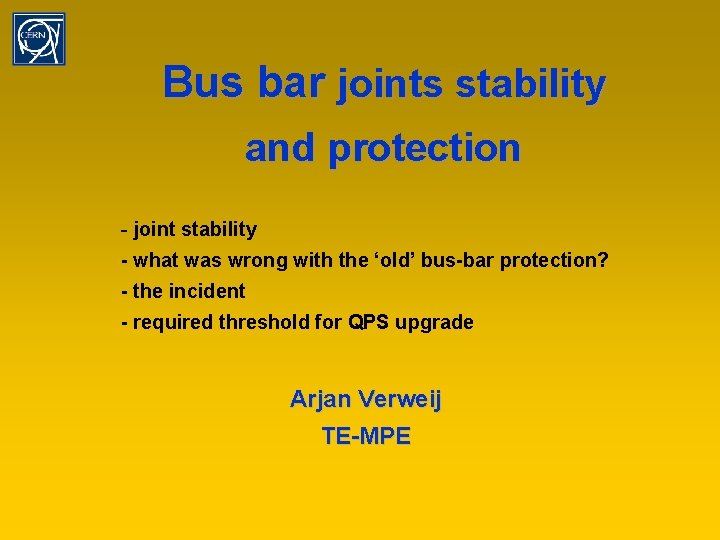 CERN

Bus bar joints stability and protection

- joint stability
- what was wrong with the ‘old’ bus-bar protection?
- the incident
- required threshold for QPS upgrade

Arjan Verweij
TE-MPE